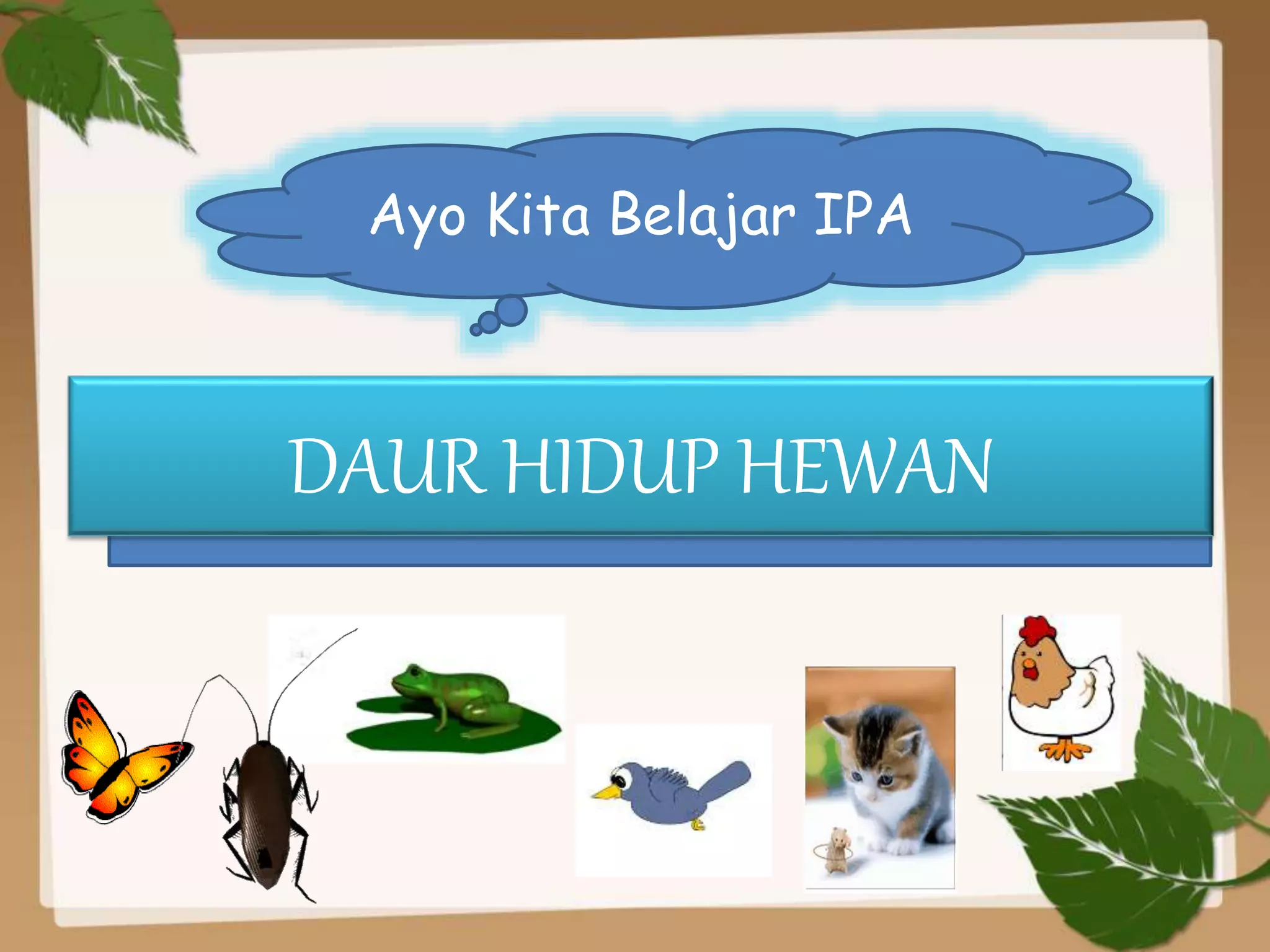 Ayo Kita Belajar IPA

DAUR HIDUP HEWAN